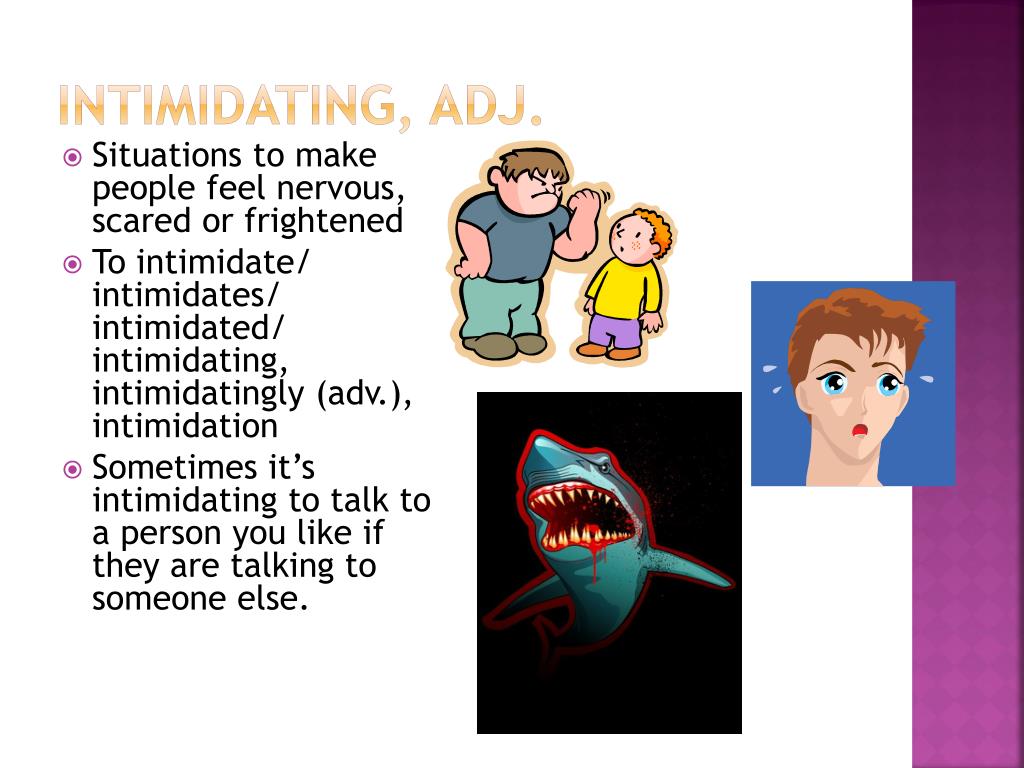 INTIMIDATING, ADJ.

Situations to make people feel nervous, scared or frightened

To intimidate/ intimidates/ intimidated/ intimidating, intimidatingly (adv.), intimidation

Sometimes it's intimidating to talk to a person you like if they are talking to someone else.